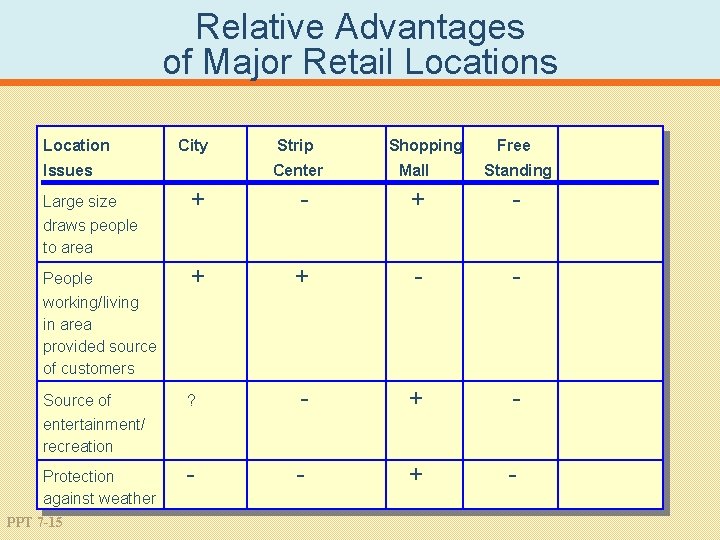 Relative Advantages of Major Retail Locations

| Location Issues | City | Strip Center | Shopping Mall | Free Standing | |
|---|---|---|---|---|---|
| Large size draws people to area | + | - | + | - | |
| People working/living in area provided source of customers | + | + | - | - | |
| Source of entertainment/ recreation | ? | - | + | - | |
| Protection against weather | - | - | + | - | |

PPT 7-15